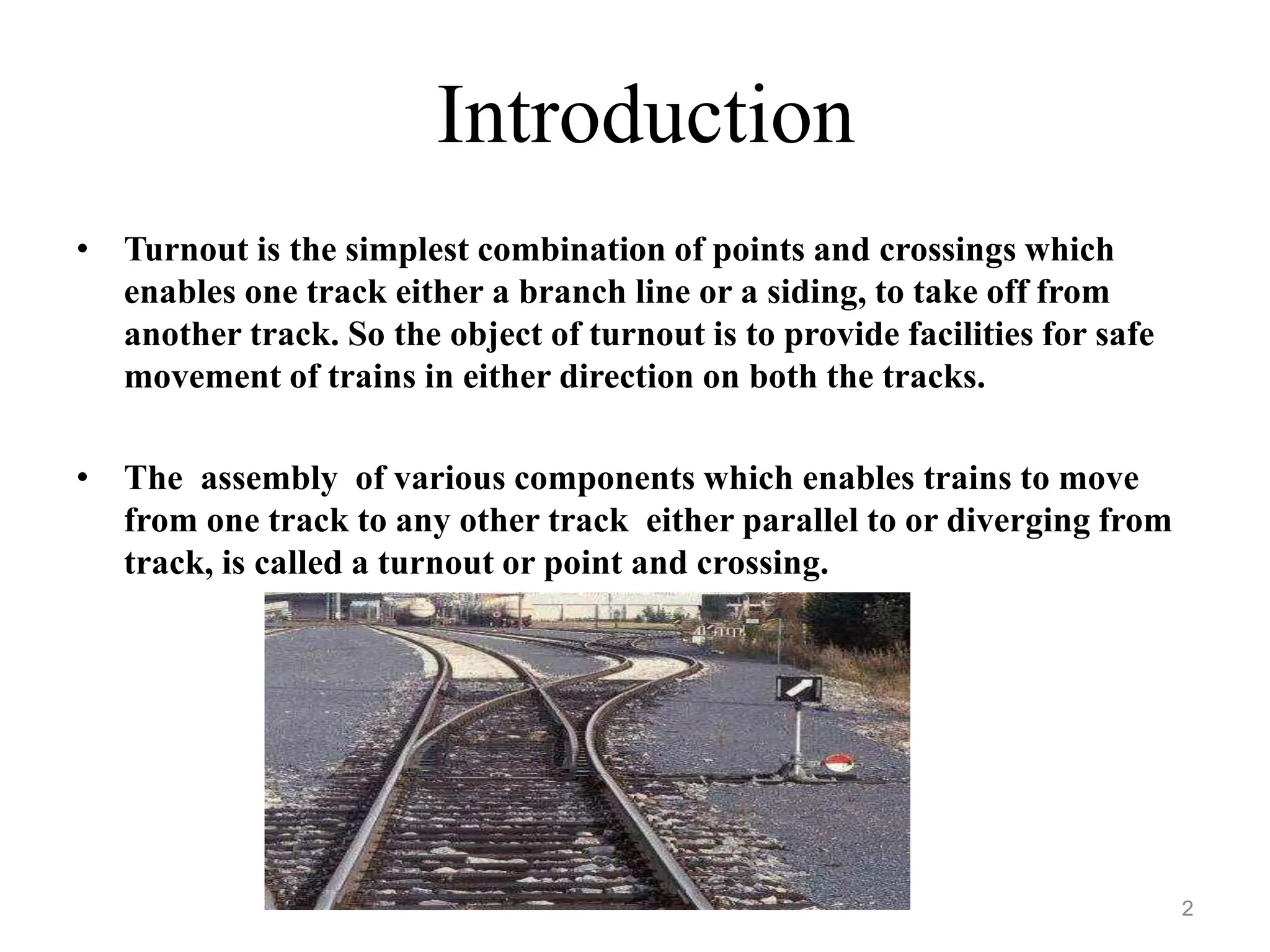 Introduction

• Turnout is the simplest combination of points and crossings which enables one track either a branch line or a siding, to take off from another track. So the object of turnout is to provide facilities for safe movement of trains in either direction on both the tracks.

• The assembly of various components which enables trains to move from one track to any other track either parallel to or diverging from track, is called a turnout or point and crossing.

2